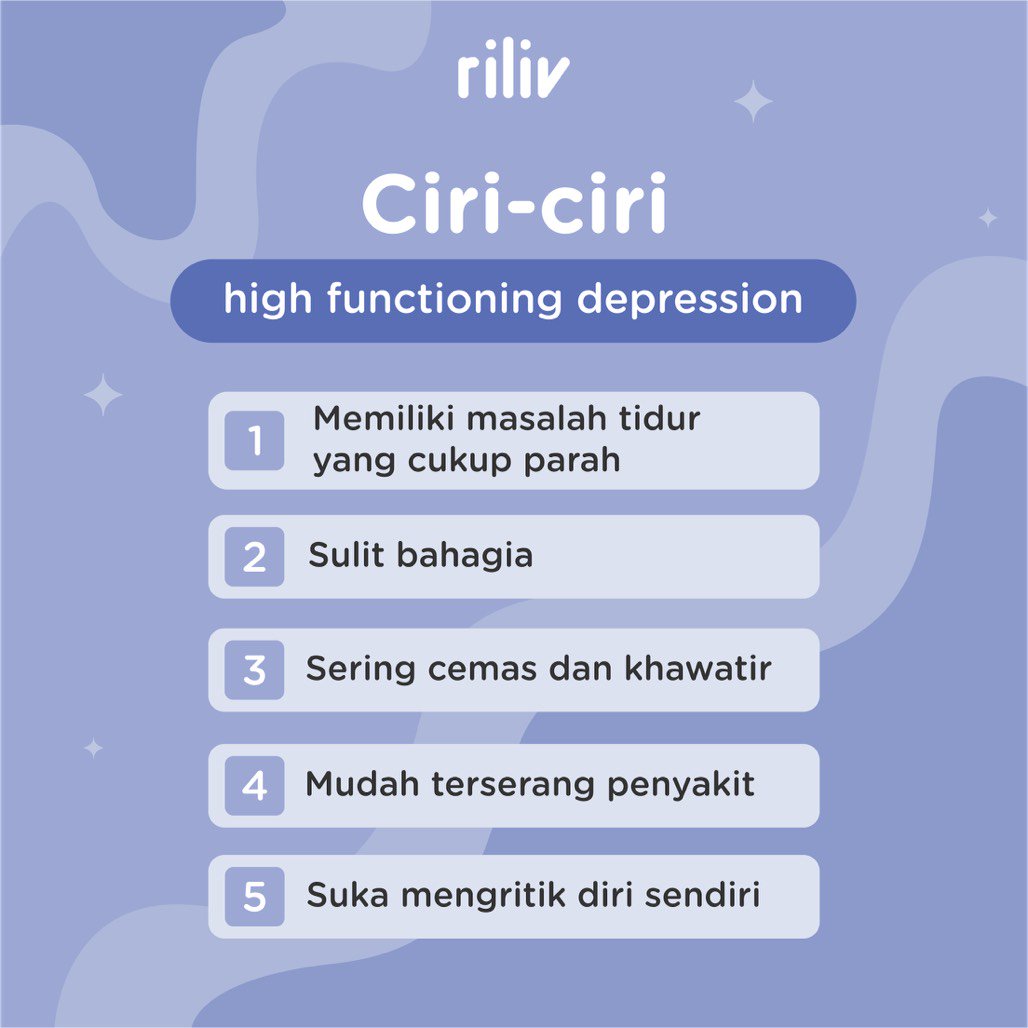 riliv

Ciri-ciri

high functioning depression

1 Memiliki masalah tidur yang cukup parah

2 Sulit bahagia

3 Sering cemas dan khawatir

4 Mudah terserang penyakit

5 Suka mengritik diri sendiri